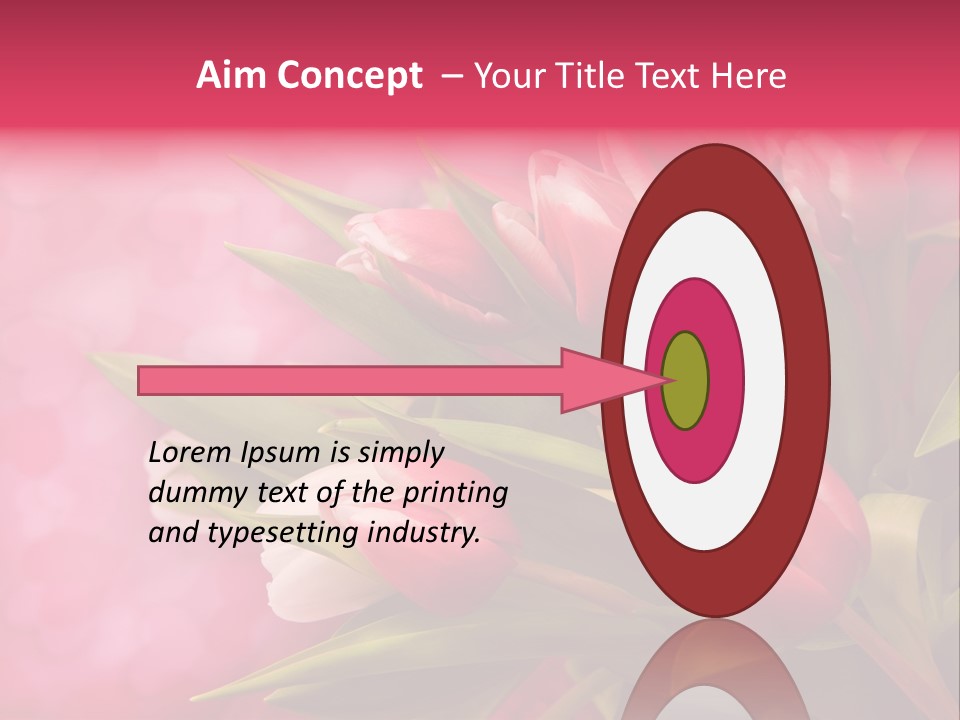 Aim Concept – Your Title Text Here

Lorem Ipsum is simply dummy text of the printing and typesetting industry.